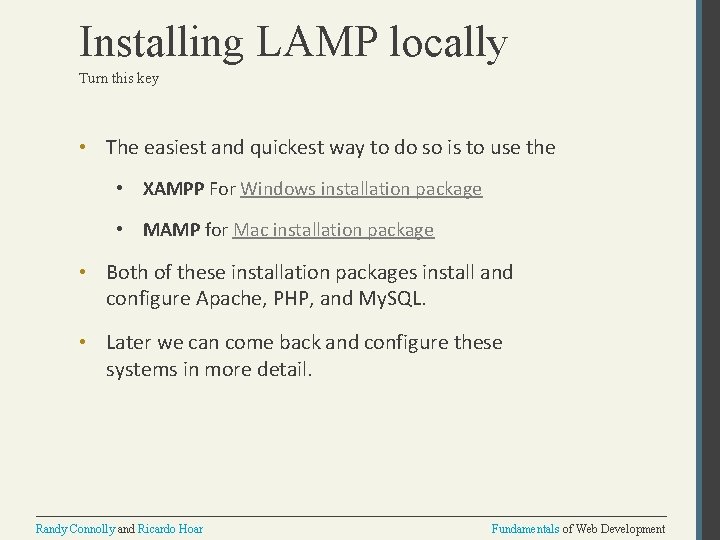 Installing LAMP locally
Turn this key

• The easiest and quickest way to do so is to use the

• XAMPP For Windows installation package

• MAMP for Mac installation package

• Both of these installation packages install and configure Apache, PHP, and MySQL.

• Later we can come back and configure these systems in more detail.

Randy Connolly and Ricardo Hoar

Fundamentals of Web Development